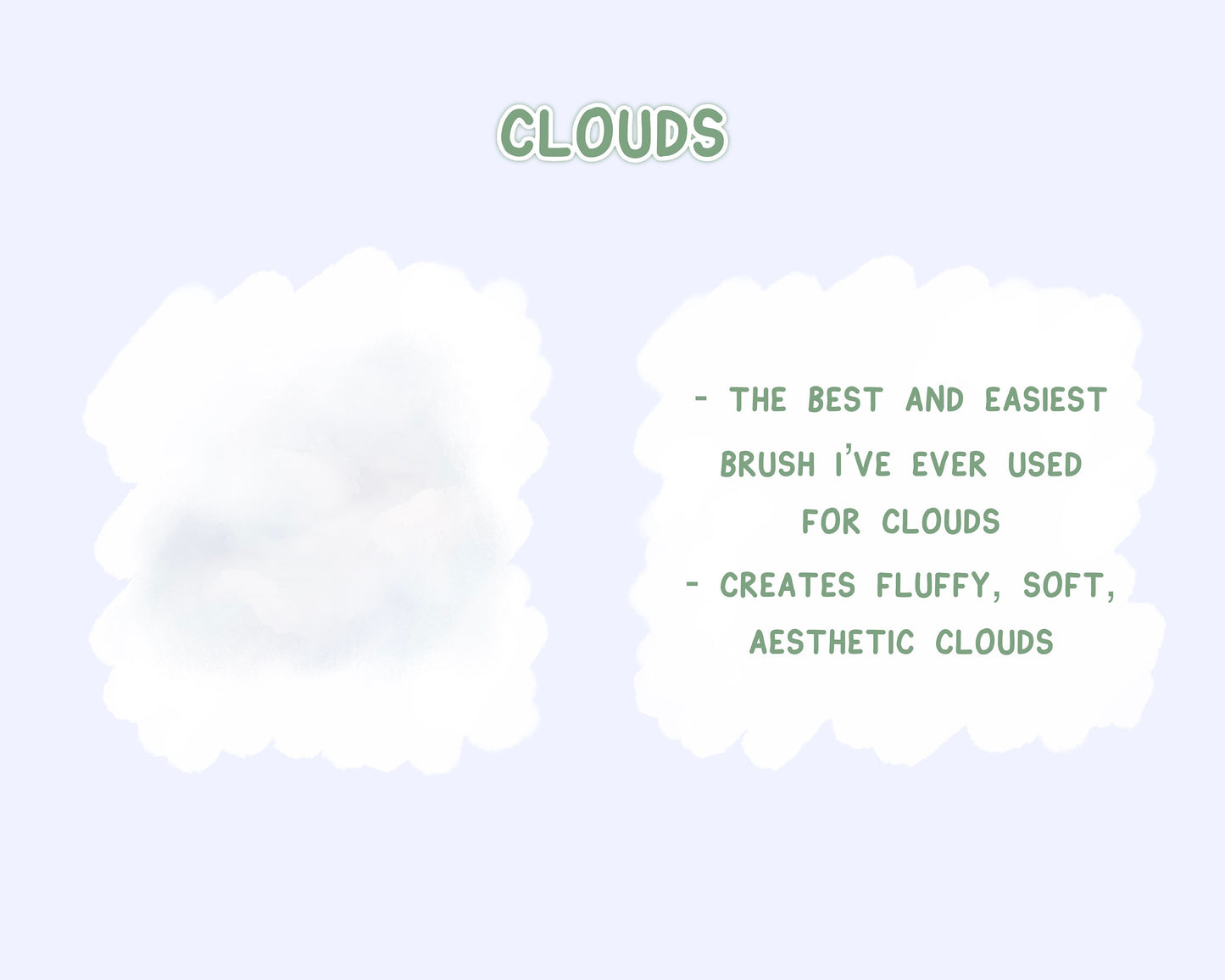 CLOUDS

- THE BEST AND EASIEST BRUSH I'VE EVER USED FOR CLOUDS

- CREATES FLUFFY, SOFT, AESTHETIC CLOUDS